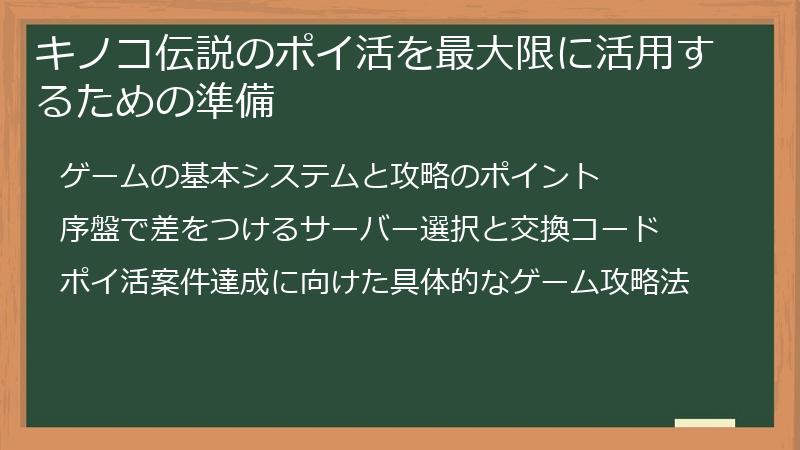 キノコ伝説のポイ活を最大限に活用するための準備

ゲームの基本システムと攻略のポイント

序盤で差をつけるサーバー選択と交換コード

ポイ活案件達成に向けた具体的なゲーム攻略法